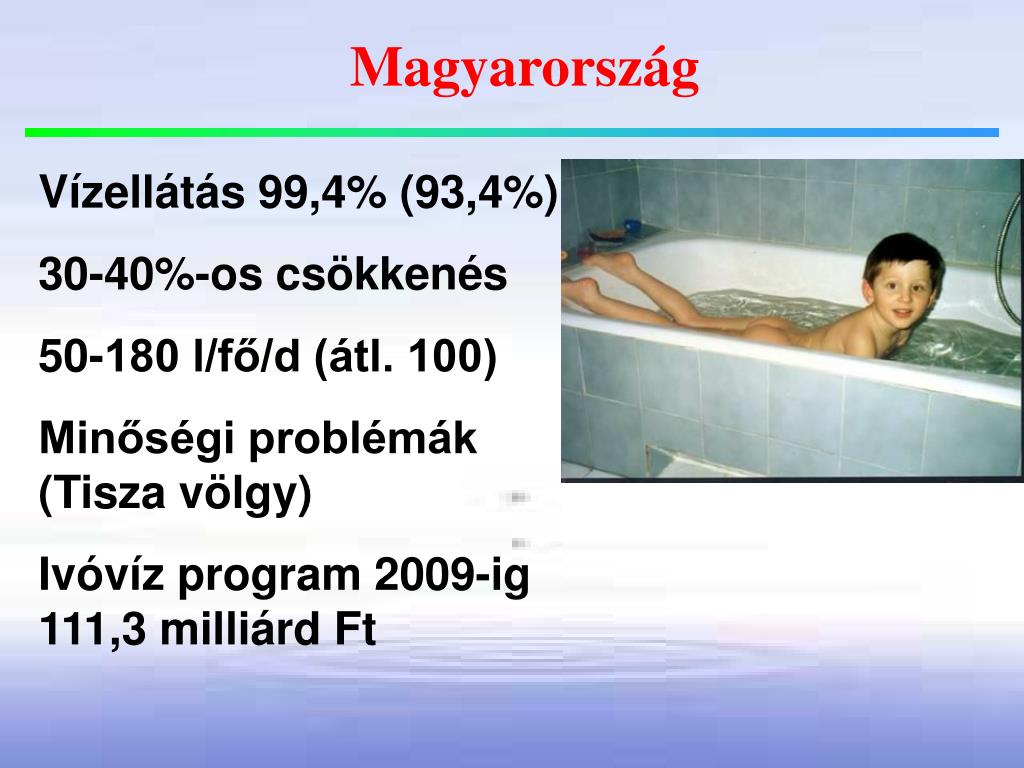 Magyarország

Vízellátás 99,4% (93,4%)

30-40%-os csökkenés

50-180 l/fő/d (átl. 100)

Minőségi problémák (Tisza völgy)

Ivóvíz program 2009-ig 111,3 milliárd Ft